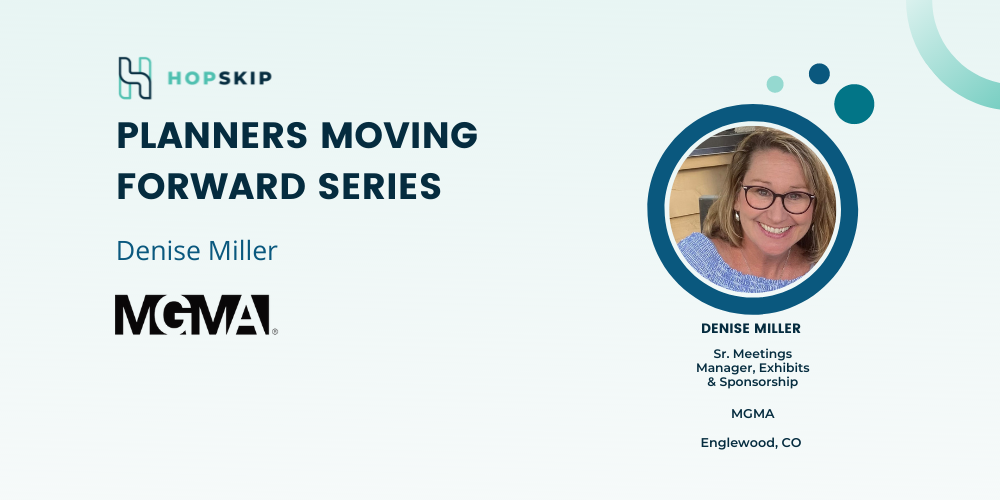 HOPSKIP

PLANNERS MOVING FORWARD SERIES

Denise Miller

MGMA®

DENISE MILLER

Sr. Meetings Manager, Exhibits & Sponsorship

MGMA

Englewood, CO